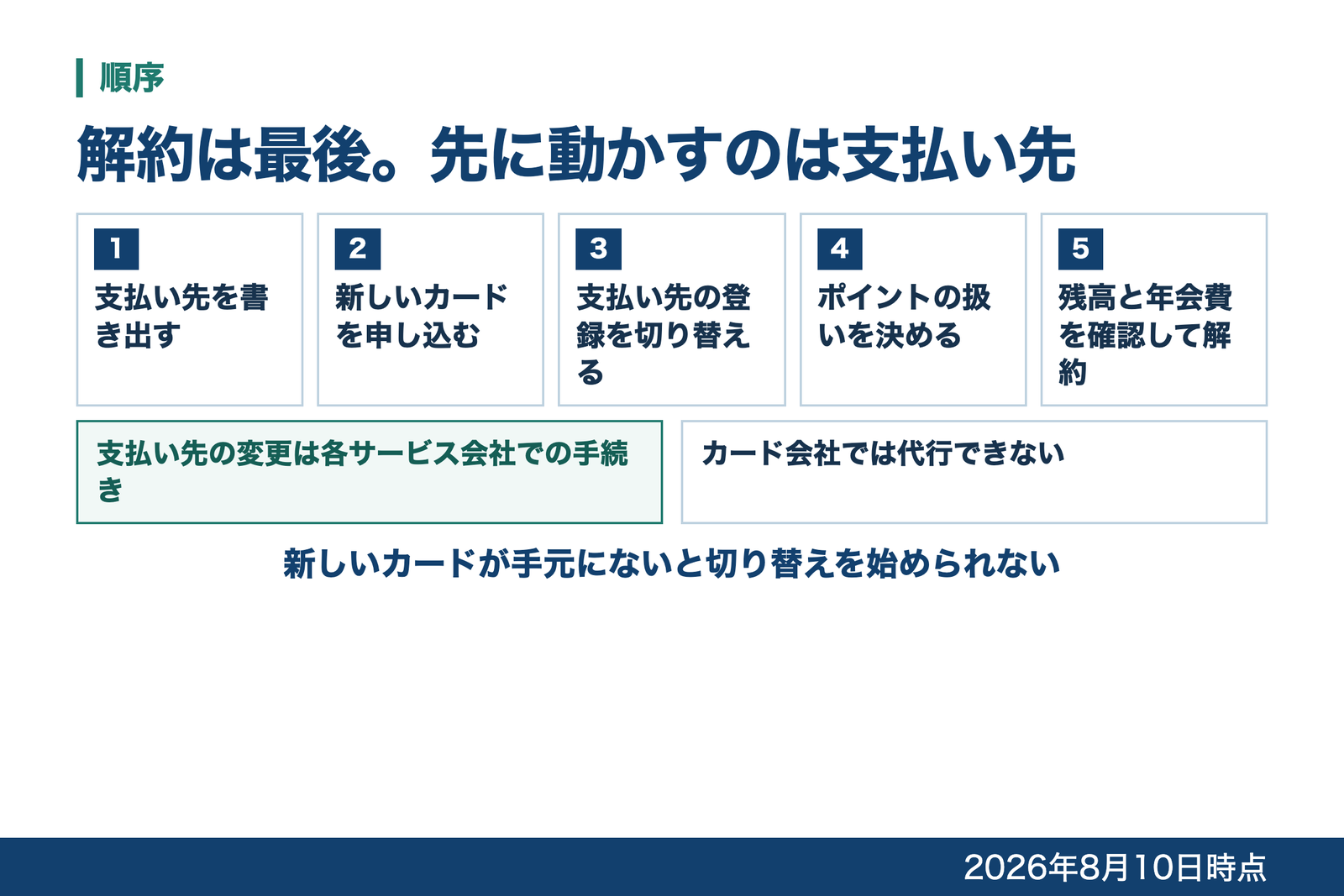 順序

解約は最後。先に動かすのは支払い先

1
支払い先を書き出す

2
新しいカードを申し込む

3
支払い先の登録を切り替える

4
ポイントの扱いを決める

5
残高と年会費を確認して解約

支払い先の変更は各サービス会社での手続き

カード会社では代行できない

新しいカードが手元にないと切り替えを始められない

2026年8月10日時点